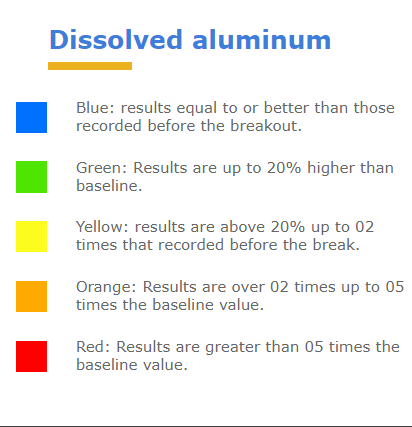 Dissolved aluminum

Blue: results equal to or better than those recorded before the breakout.

Green: Results are up to 20% higher than baseline.

Yellow: results are above 20% up to 02 times that recorded before the break.

Orange: Results are over 02 times up to 05 times the baseline value.

Red: Results are greater than 05 times the baseline value.